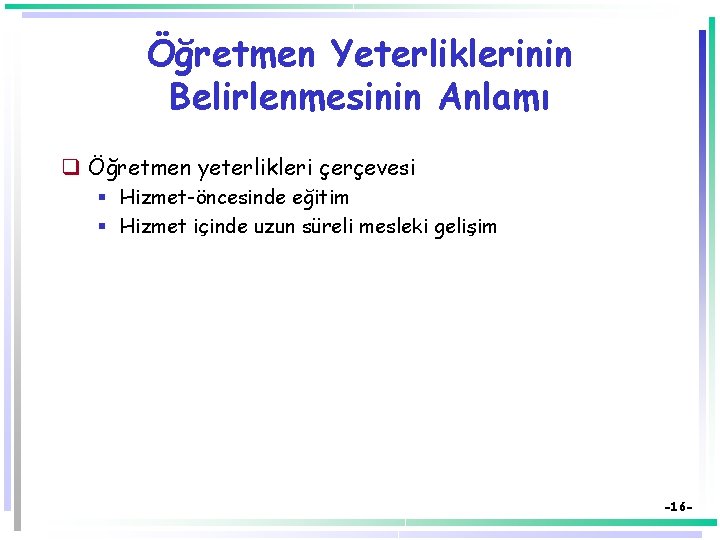 Öğretmen Yeterliklerinin Belirlenmesinin Anlamı

❑ Öğretmen yeterlikleri çerçevesi
▪ Hizmet-öncesinde eğitim
▪ Hizmet içinde uzun süreli mesleki gelişim

-16-